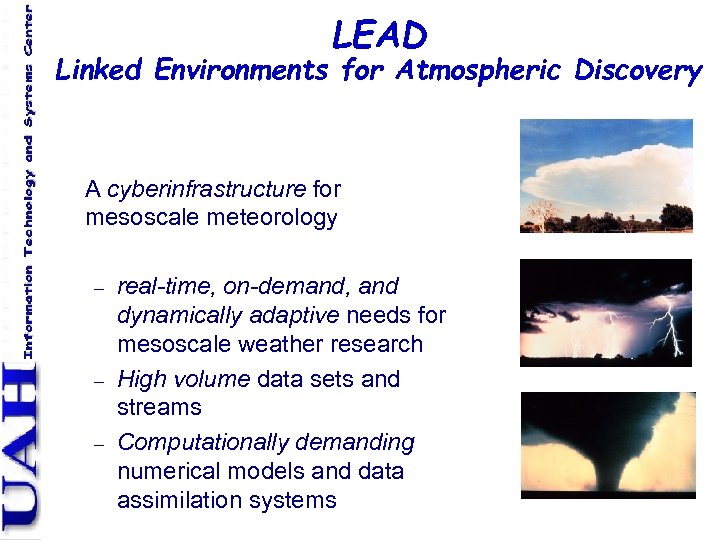 UAH Information Technology and Systems Center

LEAD
Linked Environments for Atmospheric Discovery

A cyberinfrastructure for mesoscale meteorology

– real-time, on-demand, and dynamically adaptive needs for mesoscale weather research
– High volume data sets and streams
– Computationally demanding numerical models and data assimilation systems